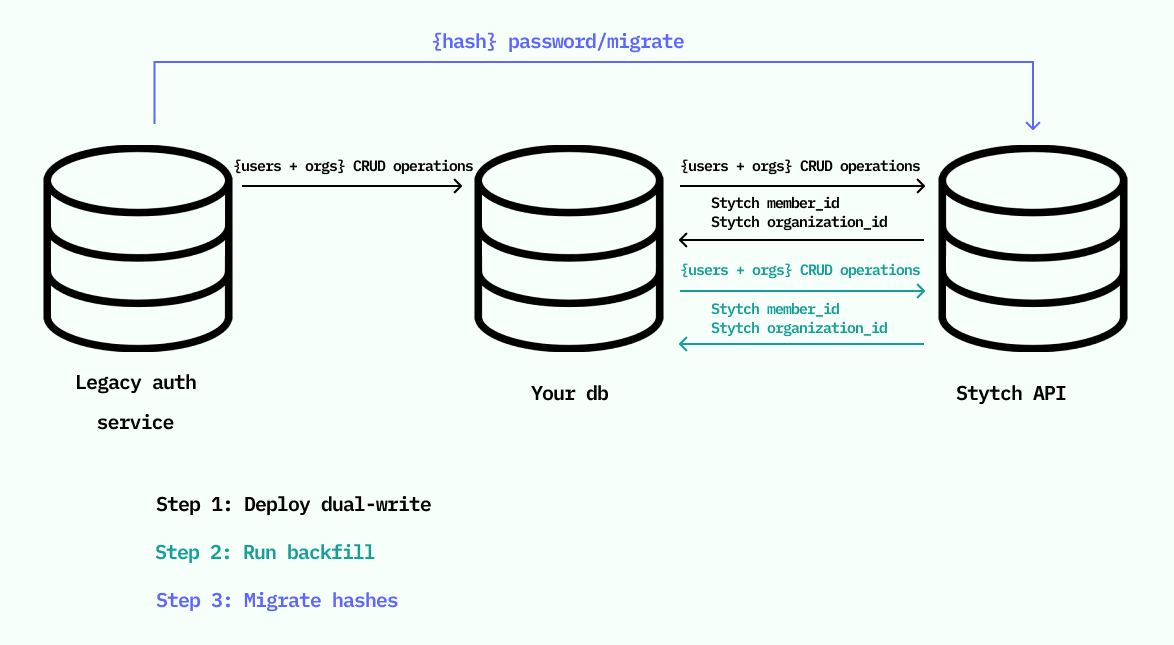 {hash} password/migrate

{users + orgs} CRUD operations

{users + orgs} CRUD operations

Stytch member_id
Stytch organization_id

{users + orgs} CRUD operations

Stytch member_id
Stytch organization_id

Legacy auth service

Your db

Stytch API

Step 1: Deploy dual-write

Step 2: Run backfill

Step 3: Migrate hashes